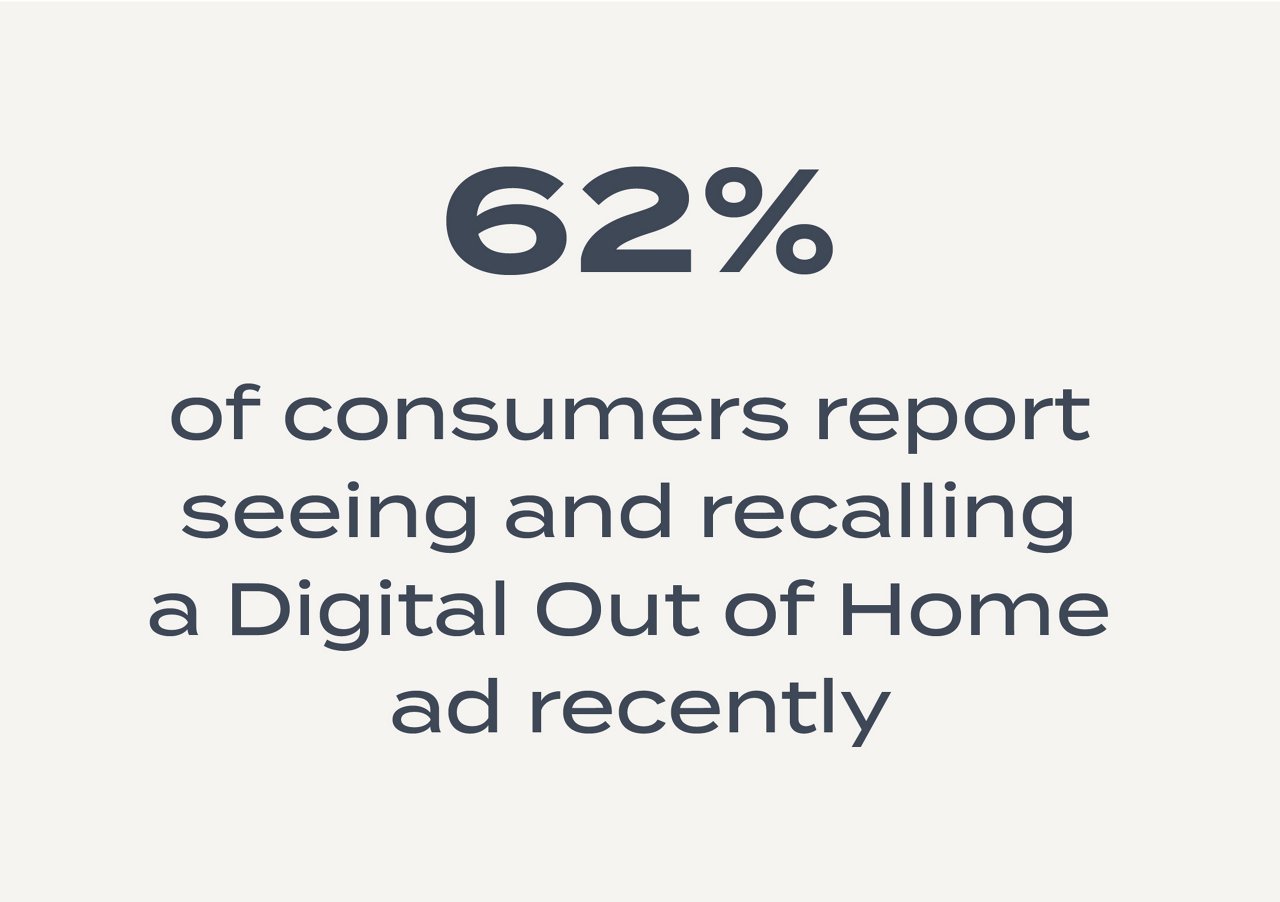 62%

of consumers report seeing and recalling a Digital Out of Home ad recently